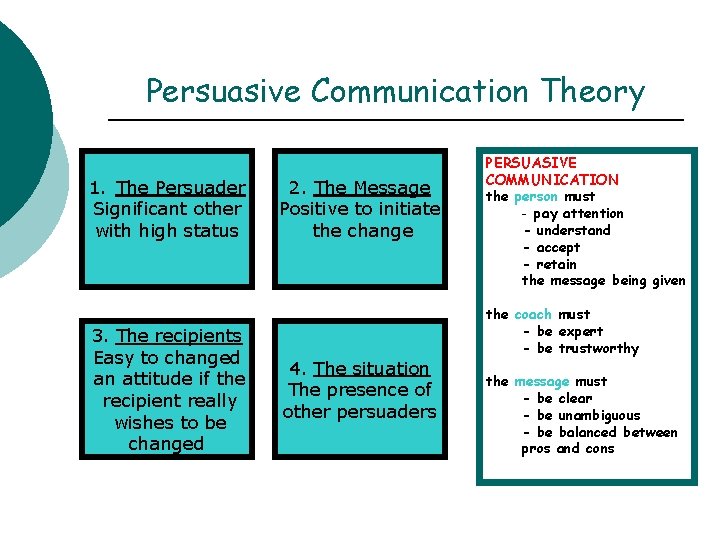 Persuasive Communication Theory

1. The Persuader
Significant other with high status

2. The Message
Positive to initiate the change

3. The recipients
Easy to changed an attitude if the recipient really wishes to be changed

4. The situation
The presence of other persuaders

PERSUASIVE COMMUNICATION
the person must
- pay attention
- understand
- accept
- retain
the message being given

the coach must
- be expert
- be trustworthy

the message must
- be clear
- be unambiguous
- be balanced between pros and cons